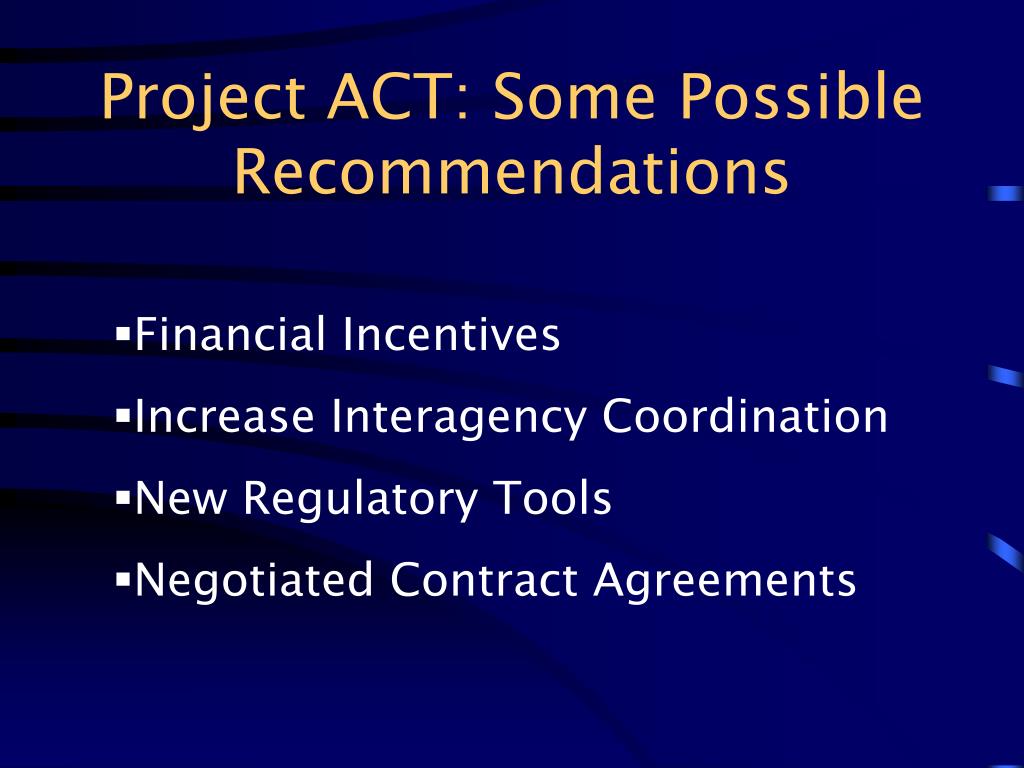 Project ACT: Some Possible Recommendations

▪Financial Incentives

▪Increase Interagency Coordination

▪New Regulatory Tools

▪Negotiated Contract Agreements